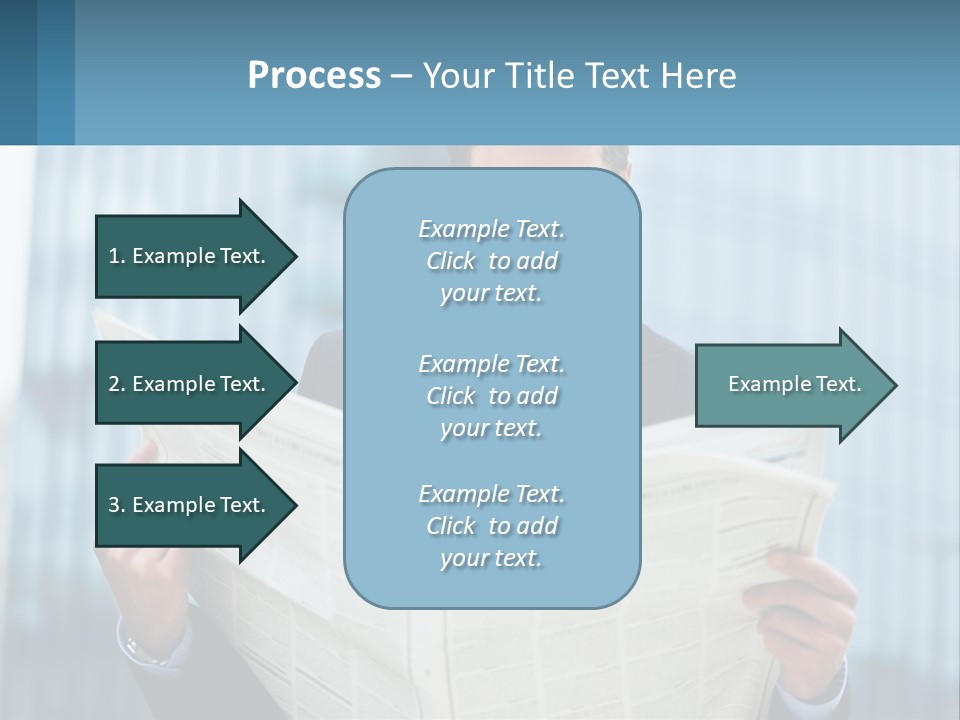 Process – Your Title Text Here

1. Example Text.

2. Example Text.

3. Example Text.

Example Text. Click to add your text.

Example Text. Click to add your text.

Example Text. Click to add your text.

Example Text.